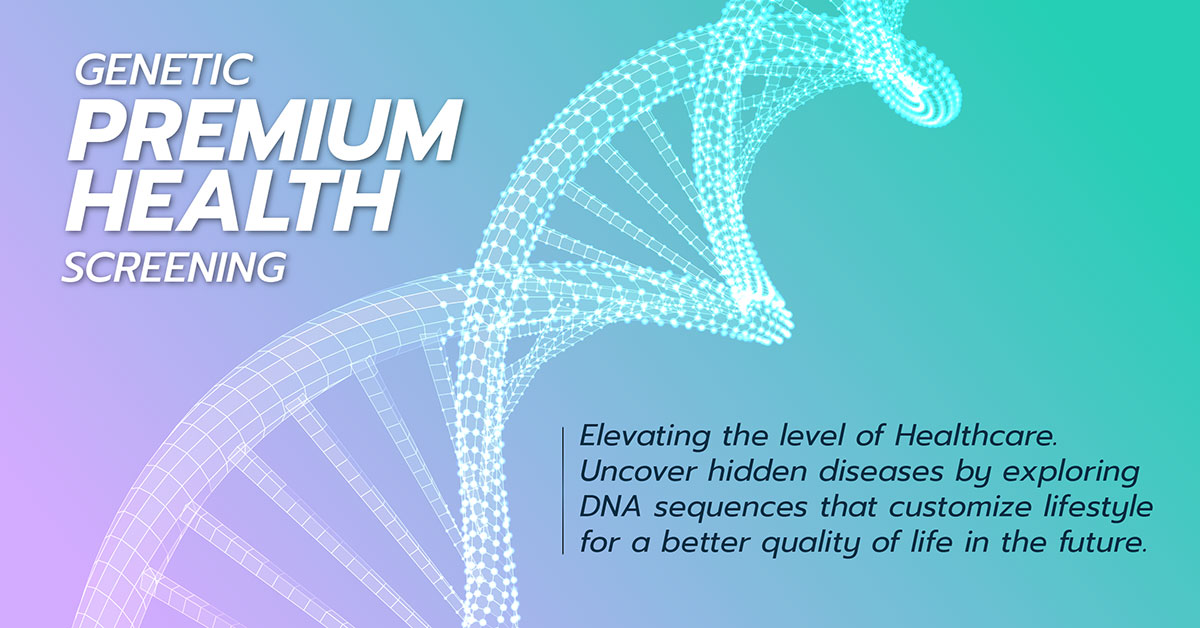 GENETIC
PREMIUM
HEALTH
SCREENING

Elevating the level of Healthcare. Uncover hidden diseases by exploring DNA sequences that customize lifestyle for a better quality of life in the future.